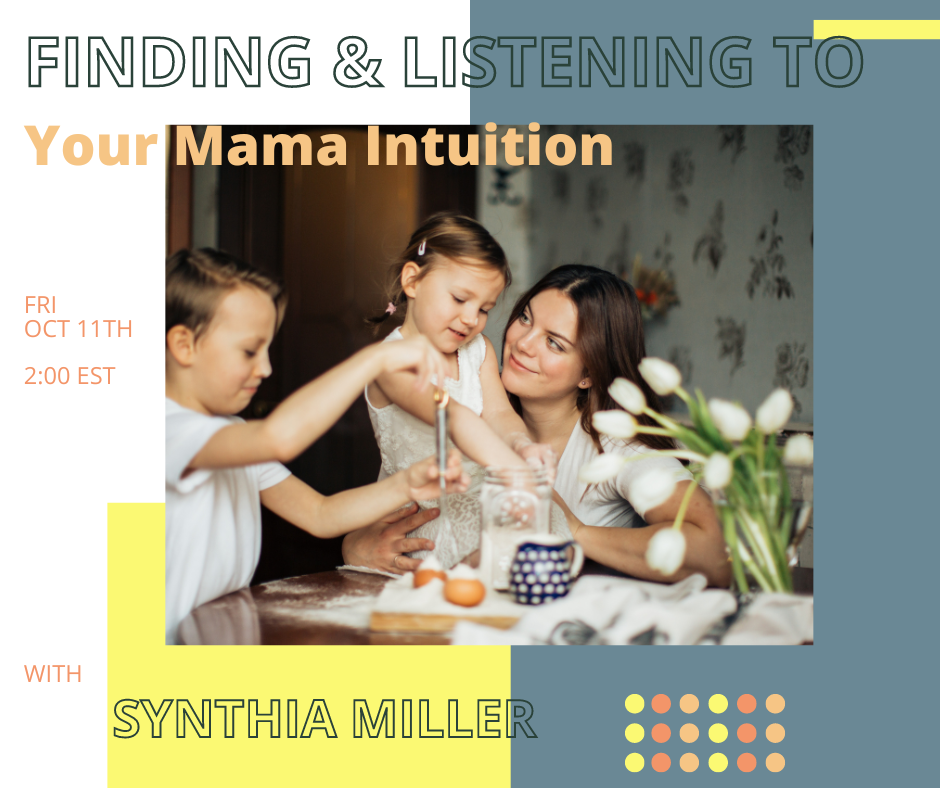 FINDING & LISTENING TO
Your Mama Intuition

FRI
OCT 11TH

2:00 EST

WITH

SYNTHIA MILLER